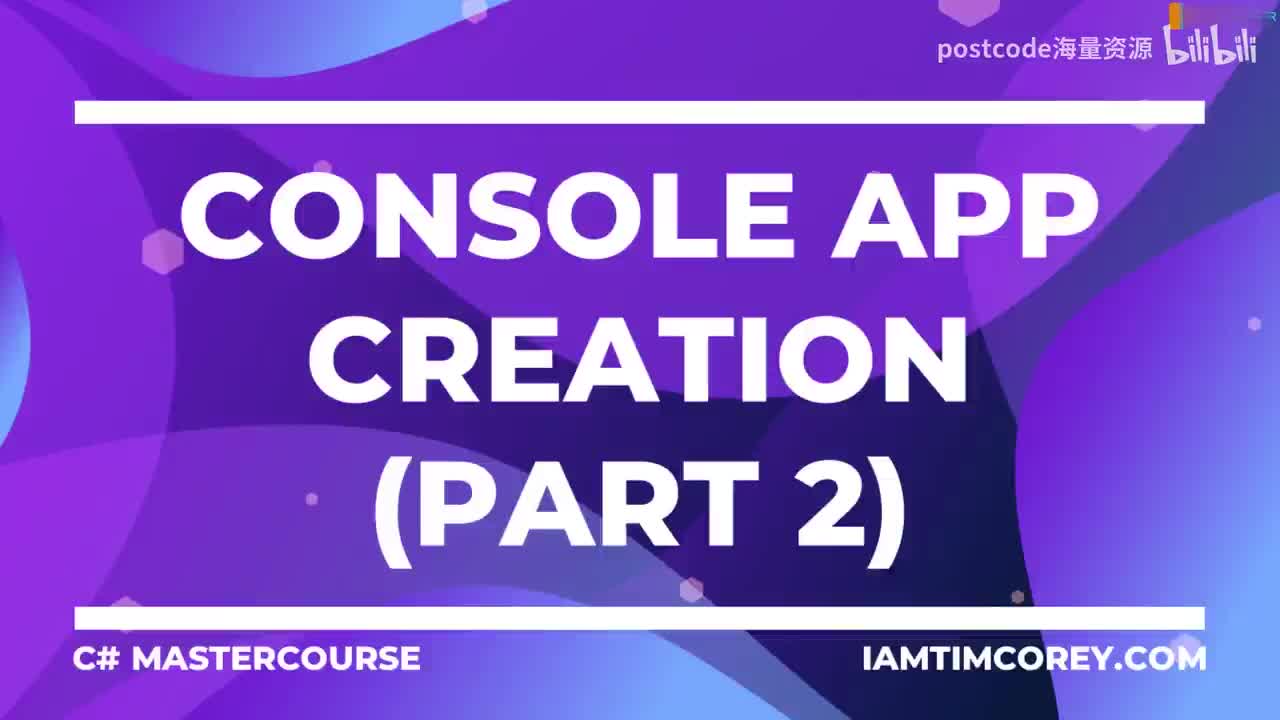 postcode海量资源 bilibili

CONSOLE APP CREATION (PART 2)

C# MASTERCOURSE

IAMTIMCOREY.COM